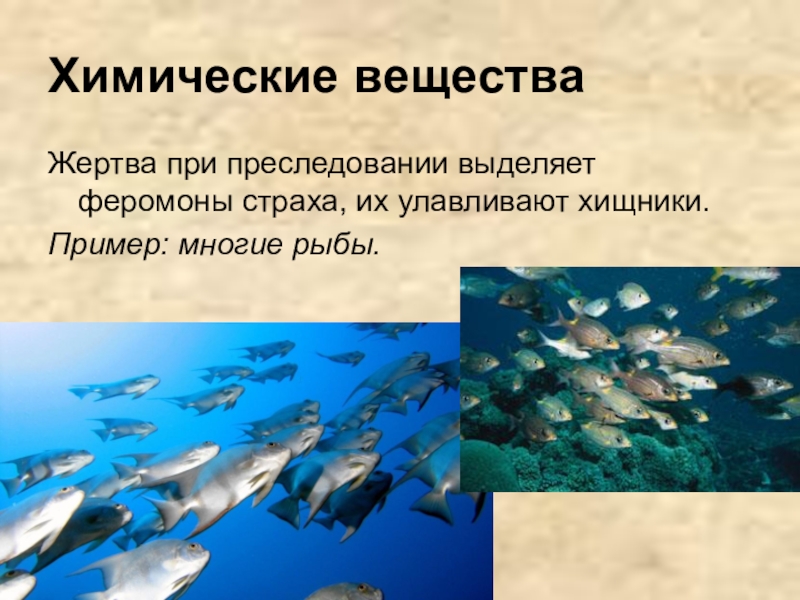 Химические вещества

Жертва при преследовании выделяет феромоны страха, их улавливают хищники.

Пример: многие рыбы.